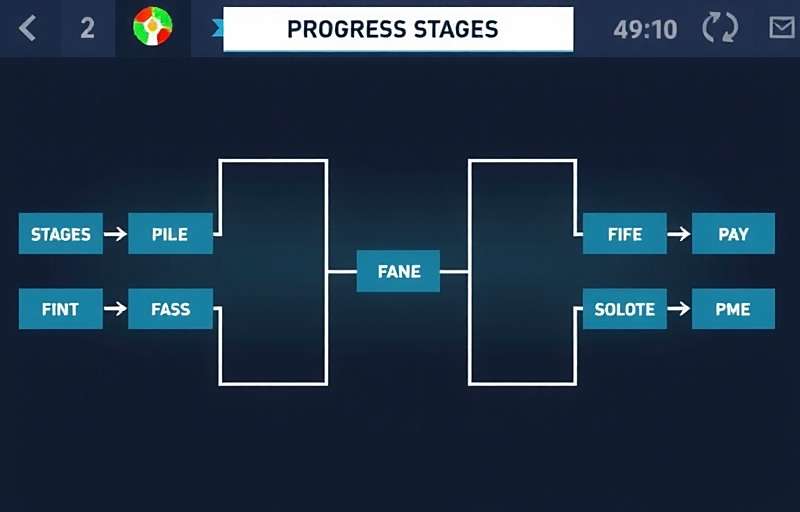 2

PROGRESS STAGES

49:10

STAGES

PILE

FINT

FASS

FANE

FIFE

PAY

SOLOTE

PME